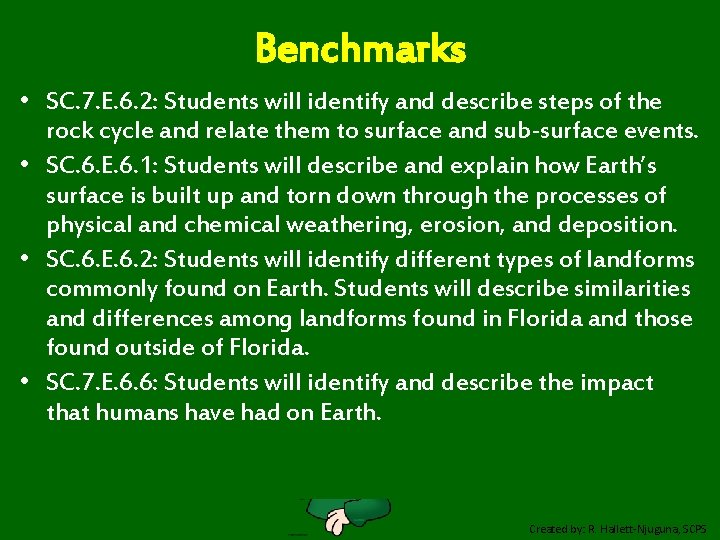 Benchmarks

• SC.7.E.6.2: Students will identify and describe steps of the rock cycle and relate them to surface and sub-surface events.
• SC.6.E.6.1: Students will describe and explain how Earth's surface is built up and torn down through the processes of physical and chemical weathering, erosion, and deposition.
• SC.6.E.6.2: Students will identify different types of landforms commonly found on Earth. Students will describe similarities and differences among landforms found in Florida and those found outside of Florida.
• SC.7.E.6.6: Students will identify and describe the impact that humans have had on Earth.

Created by: R. Hallett-Njuguna, SCPS